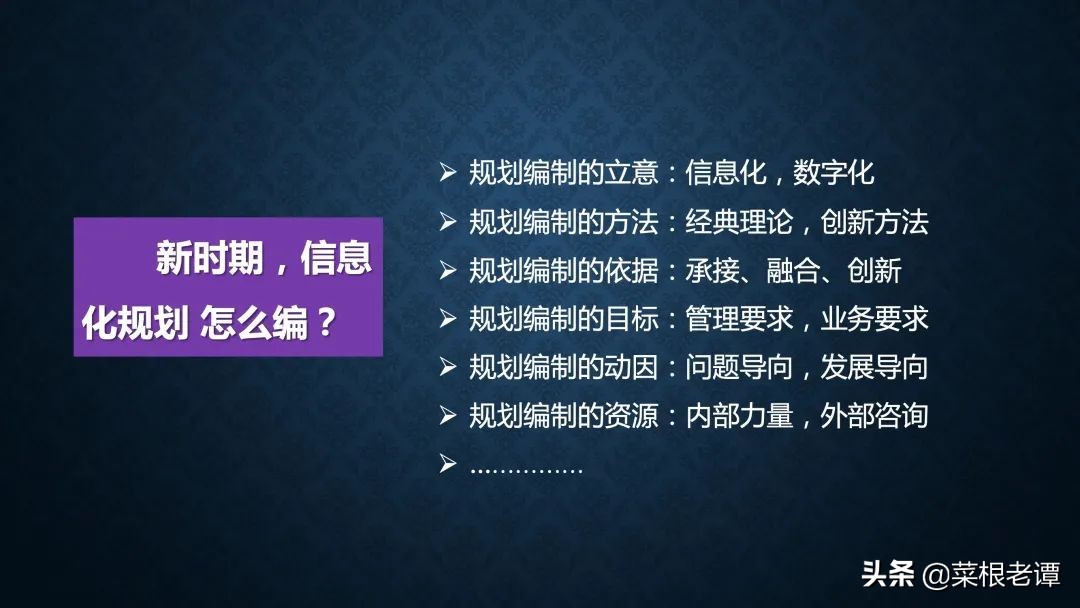 新时期，信息化规划 怎么编？

➢ 规划编制的立意：信息化，数字化
➢ 规划编制的方法：经典理论，创新方法
➢ 规划编制的依据：承接、融合、创新
➢ 规划编制的目标：管理要求，业务要求
➢ 规划编制的动因：问题导向，发展导向
➢ 规划编制的资源：内部力量，外部咨询
➢ ……………

头条 @菜根老谭